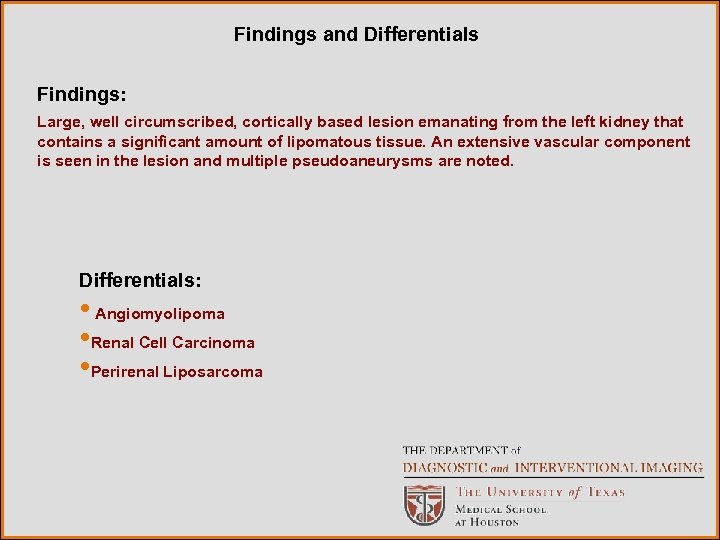 Findings and Differentials

Findings:

Large, well circumscribed, cortically based lesion emanating from the left kidney that contains a significant amount of lipomatous tissue. An extensive vascular component is seen in the lesion and multiple pseudoaneurysms are noted.

Differentials:

• Angiomyolipoma
• Renal Cell Carcinoma
• Perirenal Liposarcoma

THE DEPARTMENT of
DIAGNOSTIC and INTERVENTIONAL IMAGING
THE UNIVERSITY of TEXAS
MEDICAL SCHOOL
AT HOUSTON